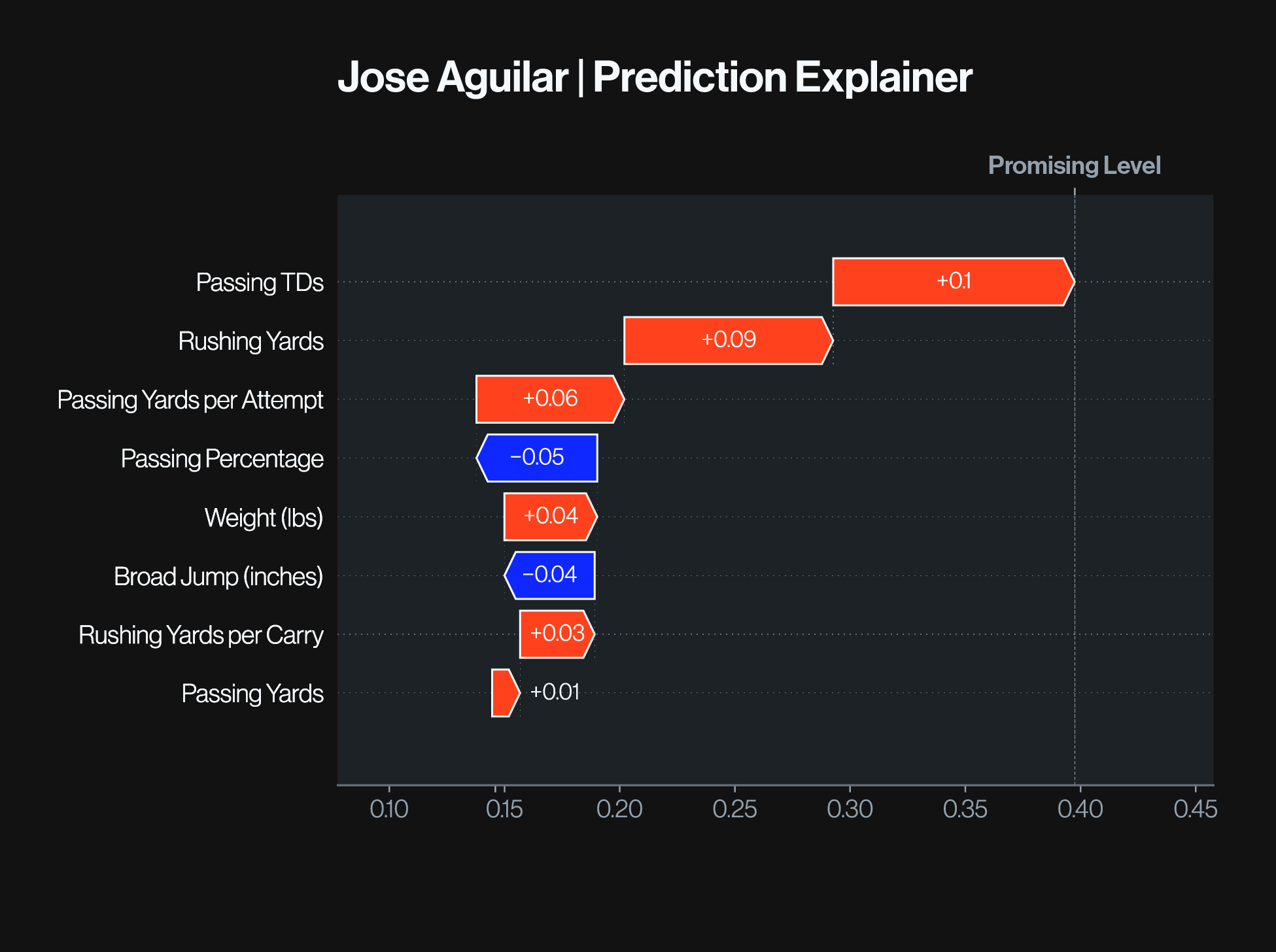 Jose Aguilar | Prediction Explainer

Promising Level

Passing TDs +0.1
Rushing Yards +0.09
Passing Yards per Attempt +0.06
Passing Percentage −0.05
Weight (lbs) +0.04
Broad Jump (inches) −0.04
Rushing Yards per Carry +0.03
Passing Yards +0.01

0.10 0.15 0.20 0.25 0.30 0.35 0.40 0.45